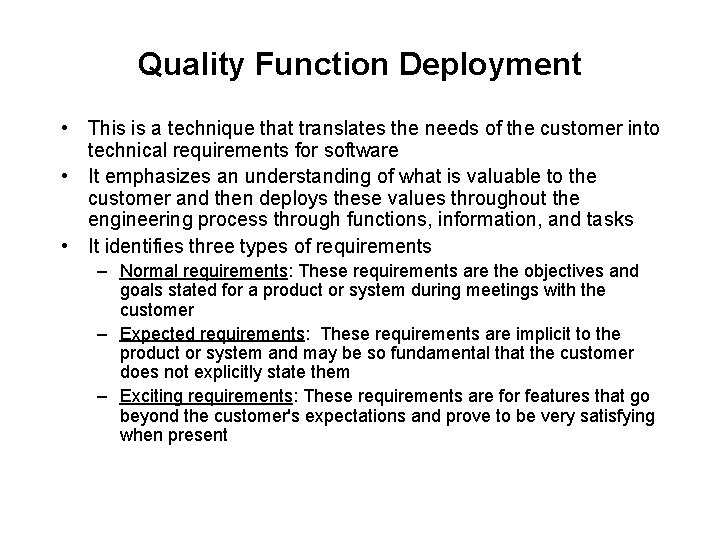 Quality Function Deployment

• This is a technique that translates the needs of the customer into technical requirements for software
• It emphasizes an understanding of what is valuable to the customer and then deploys these values throughout the engineering process through functions, information, and tasks
• It identifies three types of requirements
– Normal requirements: These requirements are the objectives and goals stated for a product or system during meetings with the customer
– Expected requirements: These requirements are implicit to the product or system and may be so fundamental that the customer does not explicitly state them
– Exciting requirements: These requirements are for features that go beyond the customer's expectations and prove to be very satisfying when present